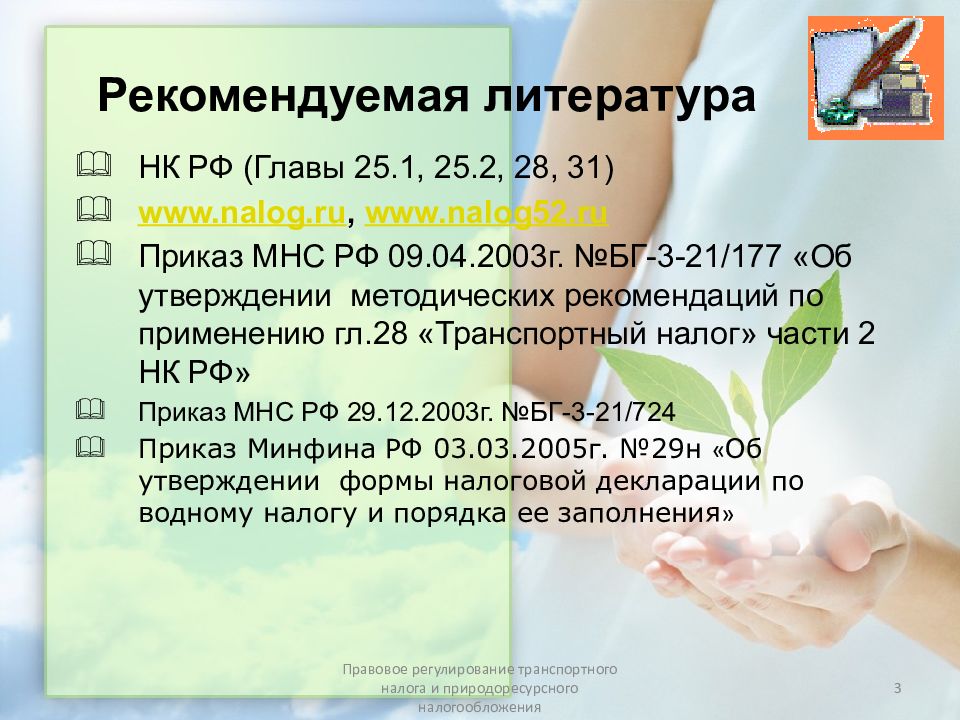 Рекомендуемая литература

НК РФ (Главы 25.1, 25.2, 28, 31)

www.nalog.ru, www.nalog52.ru

Приказ МНС РФ 09.04.2003г. №БГ-3-21/177 «Об утверждении методических рекомендаций по применению гл.28 «Транспортный налог» части 2 НК РФ»

Приказ МНС РФ 29.12.2003г. №БГ-3-21/724

Приказ Минфина РФ 03.03.2005г. №29н «Об утверждении формы налоговой декларации по водному налогу и порядка ее заполнения»

Правовое регулирование транспортного налога и природоресурсного налогообложения

3